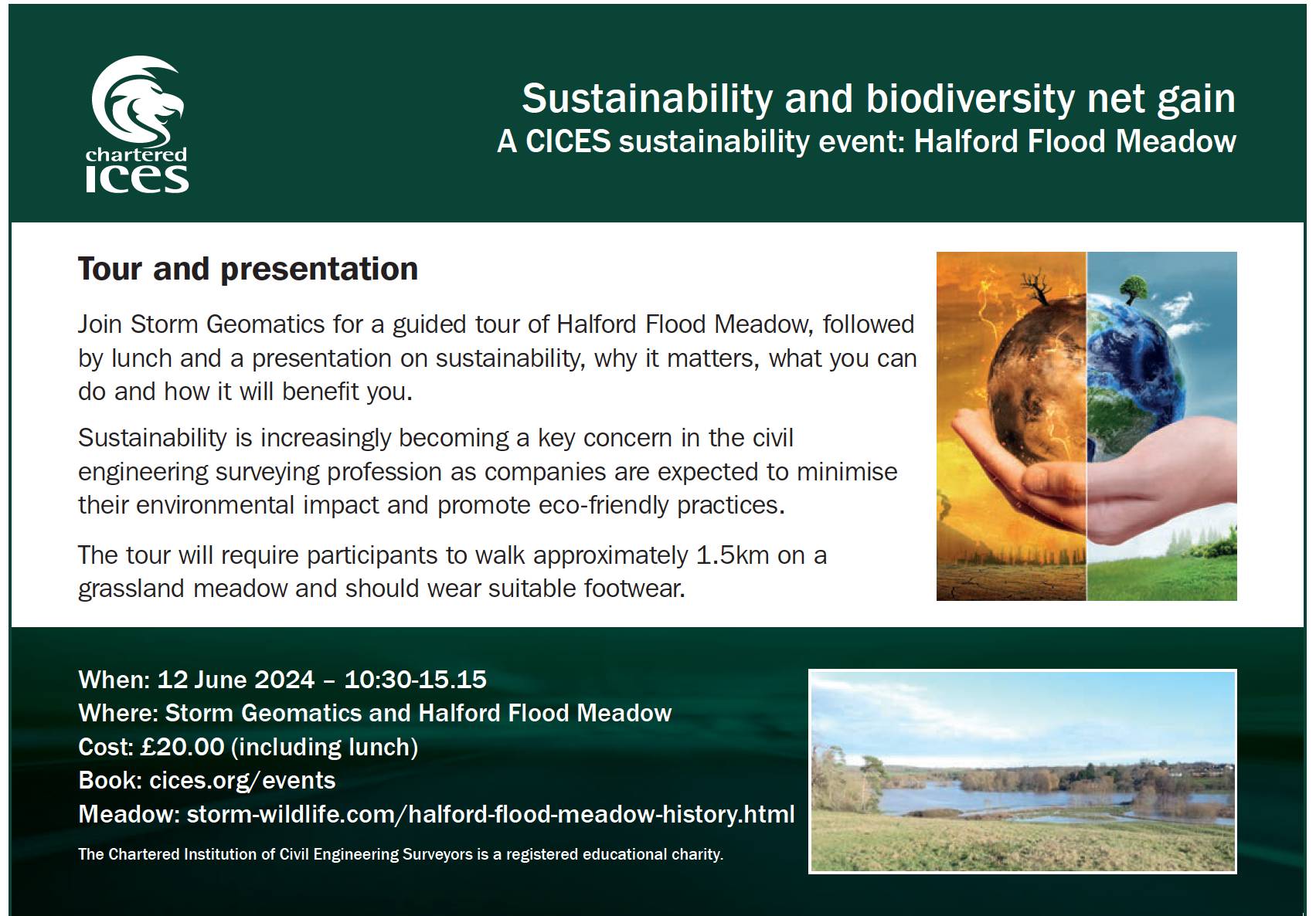 chartered
ices

Sustainability and biodiversity net gain
A CICES sustainability event: Halford Flood Meadow

Tour and presentation

Join Storm Geomatics for a guided tour of Halford Flood Meadow, followed by lunch and a presentation on sustainability, why it matters, what you can do and how it will benefit you.

Sustainability is increasingly becoming a key concern in the civil engineering surveying profession as companies are expected to minimise their environmental impact and promote eco-friendly practices.

The tour will require participants to walk approximately 1.5km on a grassland meadow and should wear suitable footwear.

When: 12 June 2024 – 10:30-15.15
Where: Storm Geomatics and Halford Flood Meadow
Cost: £20.00 (including lunch)
Book: cices.org/events
Meadow: storm-wildlife.com/halford-flood-meadow-history.html

The Chartered Institution of Civil Engineering Surveyors is a registered educational charity.